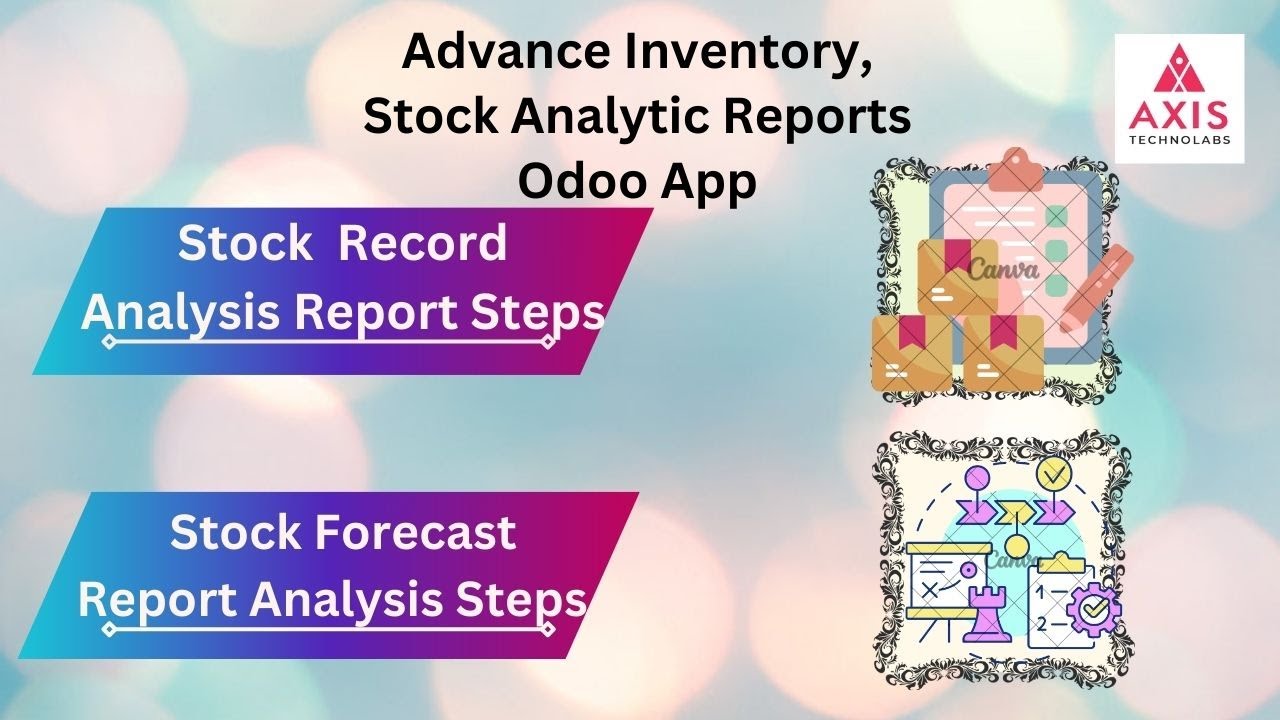 Advance Inventory, Stock Analytic Reports Odoo App

AXIS TECHNOLABS

Stock Record Analysis Report Steps

Canva

Stock Forecast Report Analysis Steps

Canva

1
2